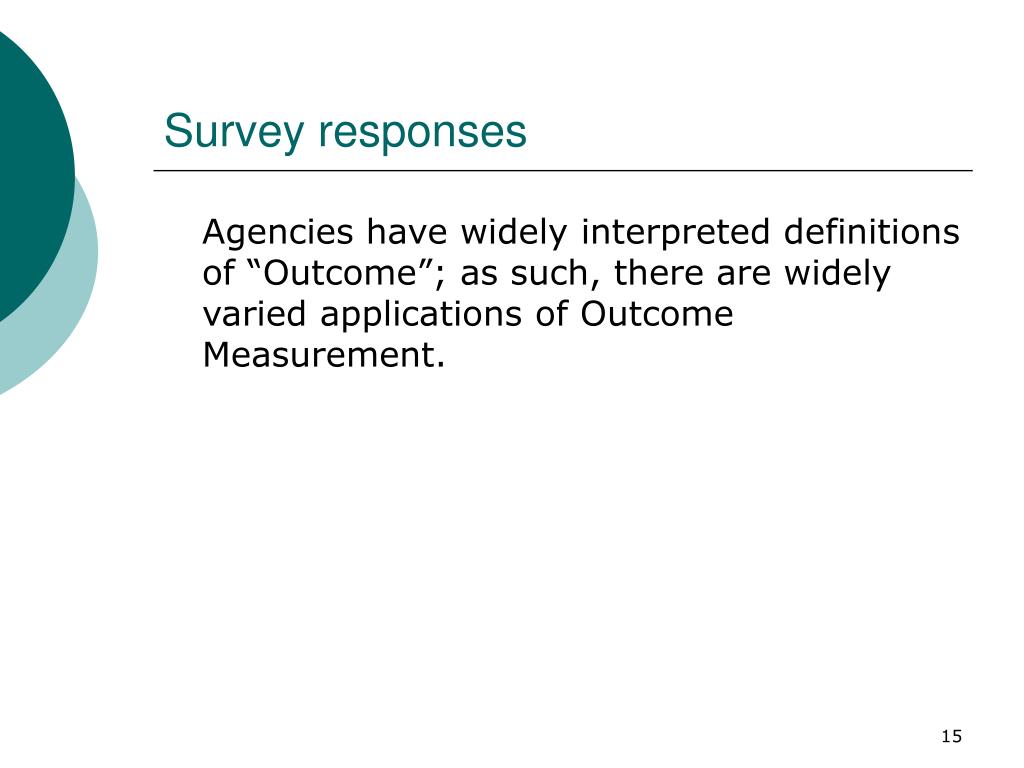 Survey responses

Agencies have widely interpreted definitions of “Outcome”; as such, there are widely varied applications of Outcome Measurement.

15